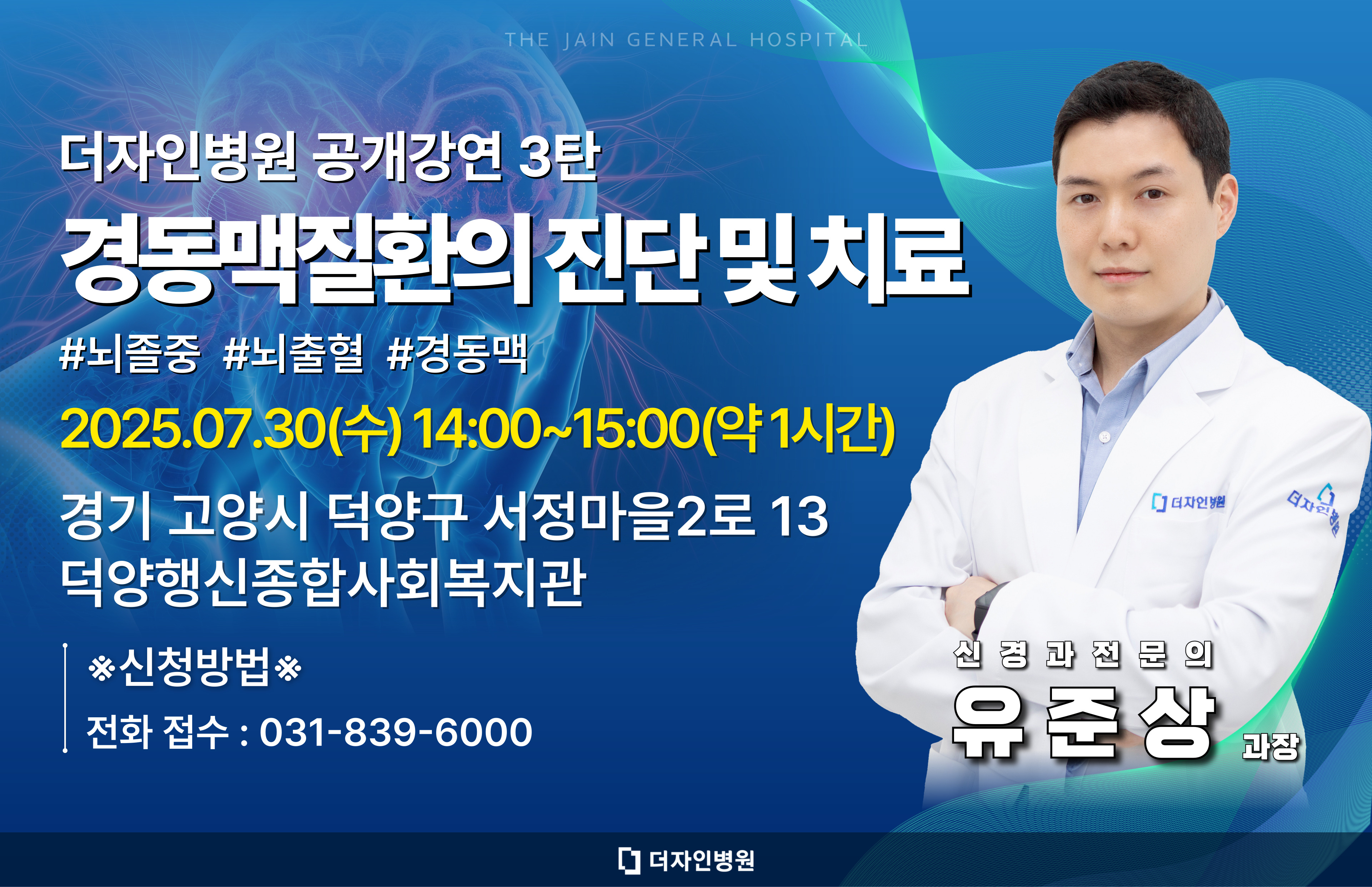 THE JAIN GENERAL HOSPITAL

더자인병원 공개강연 3탄

경동맥질환의 진단 및 치료

#뇌졸중 #뇌출혈 #경동맥

2025.07.30(수) 14:00~15:00(약 1시간)

경기 고양시 덕양구 서정마을2로 13
덕양행신종합사회복지관

※신청방법※

전화 접수 : 031-839-6000

더자인병원

더자인병원

신경과전문의

유준상 과장

더자인병원